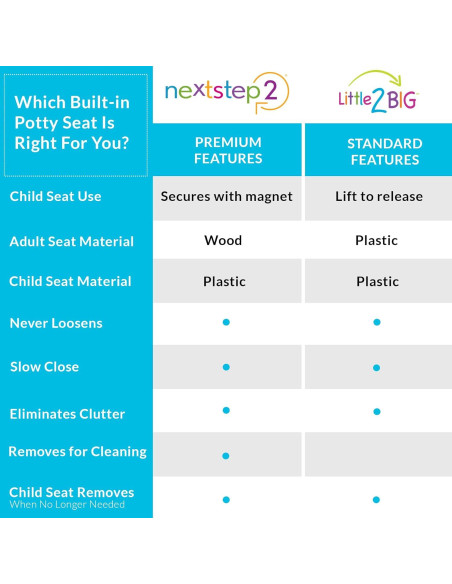 | Which Built-in Potty Seat Is Right For You? | nextstep2 PREMIUM FEATURES | Little2BIG STANDARD FEATURES |
|---|---|---|
| Child Seat Use | Secures with magnet | Lift to release |
| Adult Seat Material | Wood | Plastic |
| Child Seat Material | Plastic | Plastic |
| Never Loosens | • | • |
| Slow Close | • | • |
| Eliminates Clutter | • | • |
| Removes for Cleaning | • | |
| Child Seat Removes When No Longer Needed | • | • |